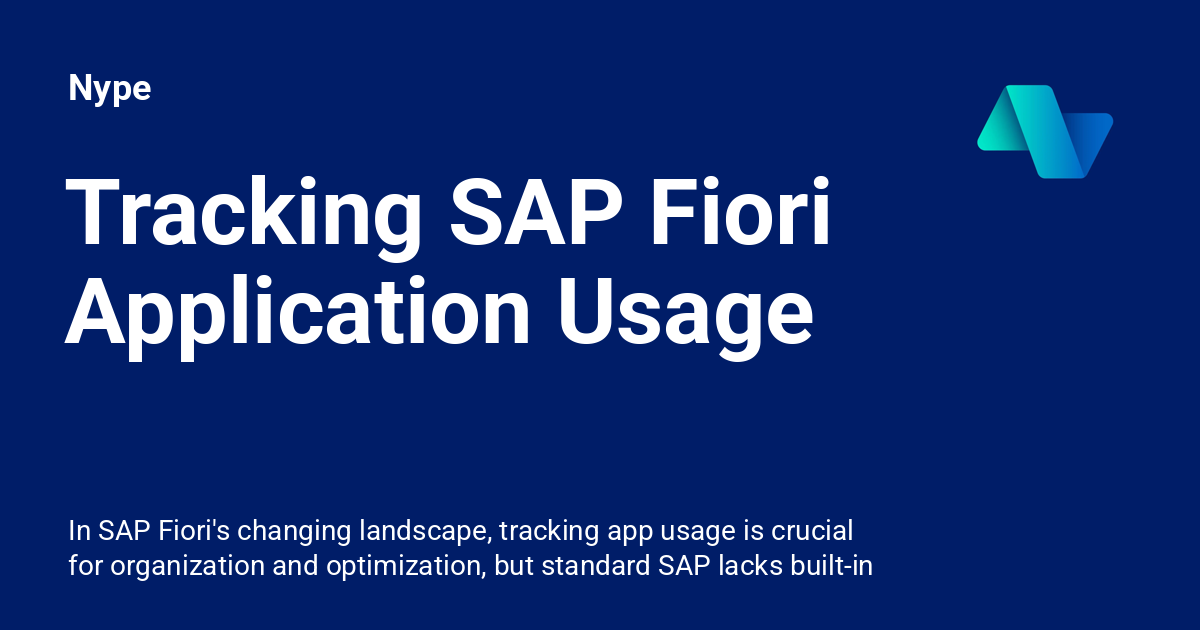 Nype

Tracking SAP Fiori Application Usage

In SAP Fiori's changing landscape, tracking app usage is crucial for organization and optimization, but standard SAP lacks built-in